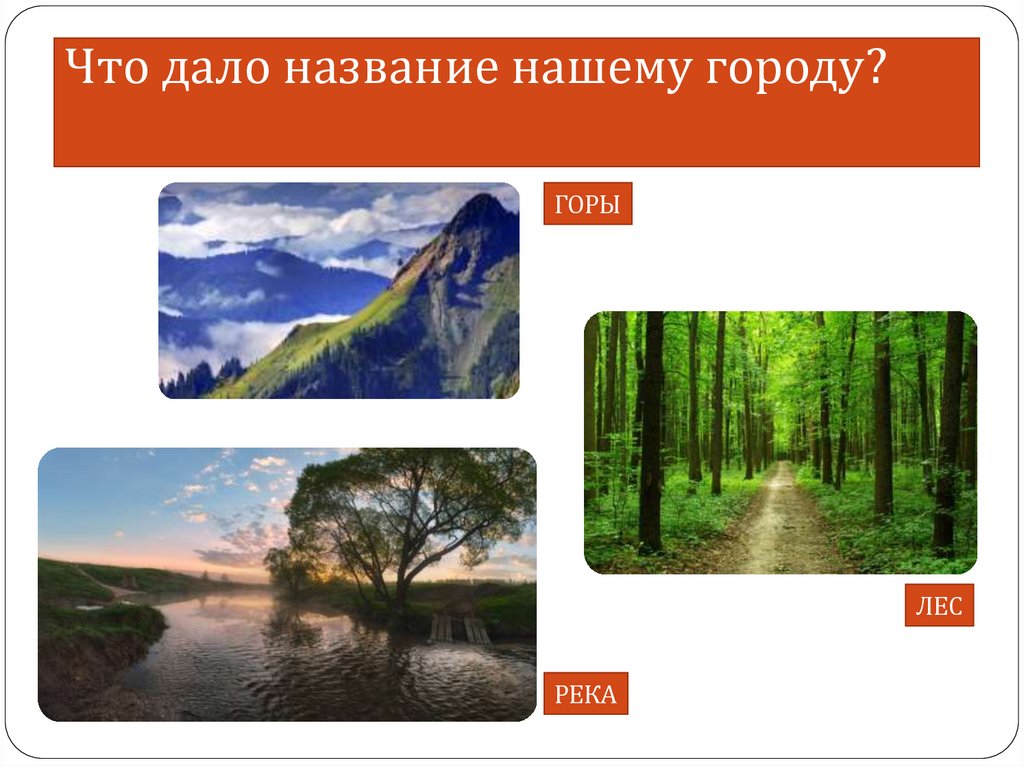 Что дало название нашему городу?

ГОРЫ

ЛЕС

РЕКА